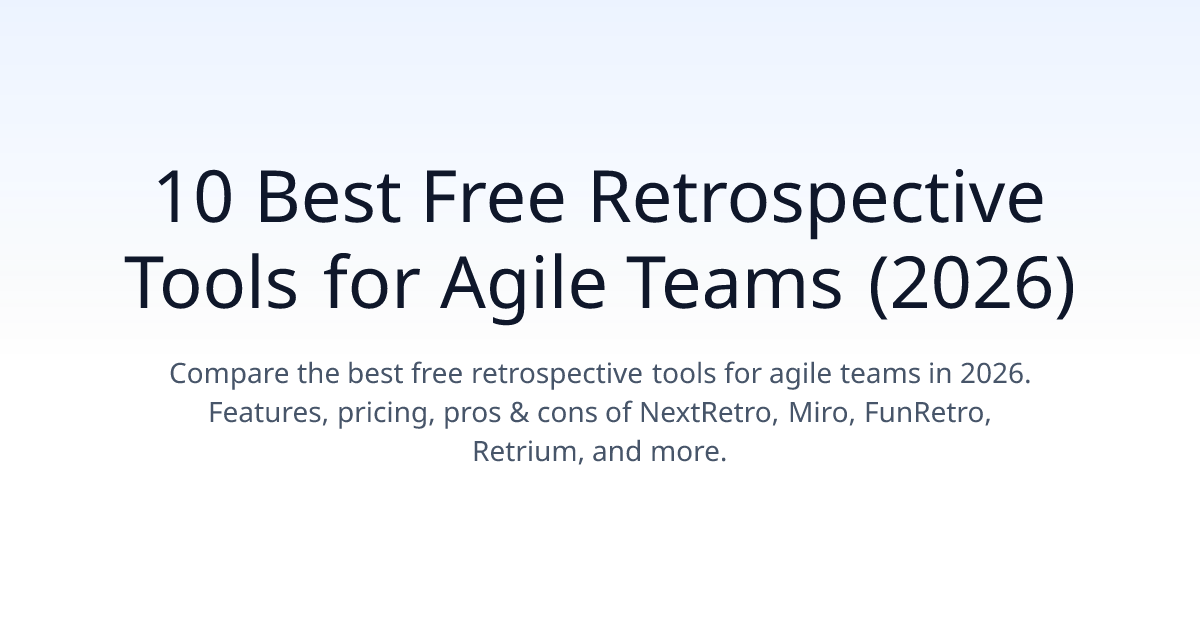 10 Best Free Retrospective Tools for Agile Teams (2026)

Compare the best free retrospective tools for agile teams in 2026. Features, pricing, pros & cons of NextRetro, Miro, FunRetro, Retrium, and more.